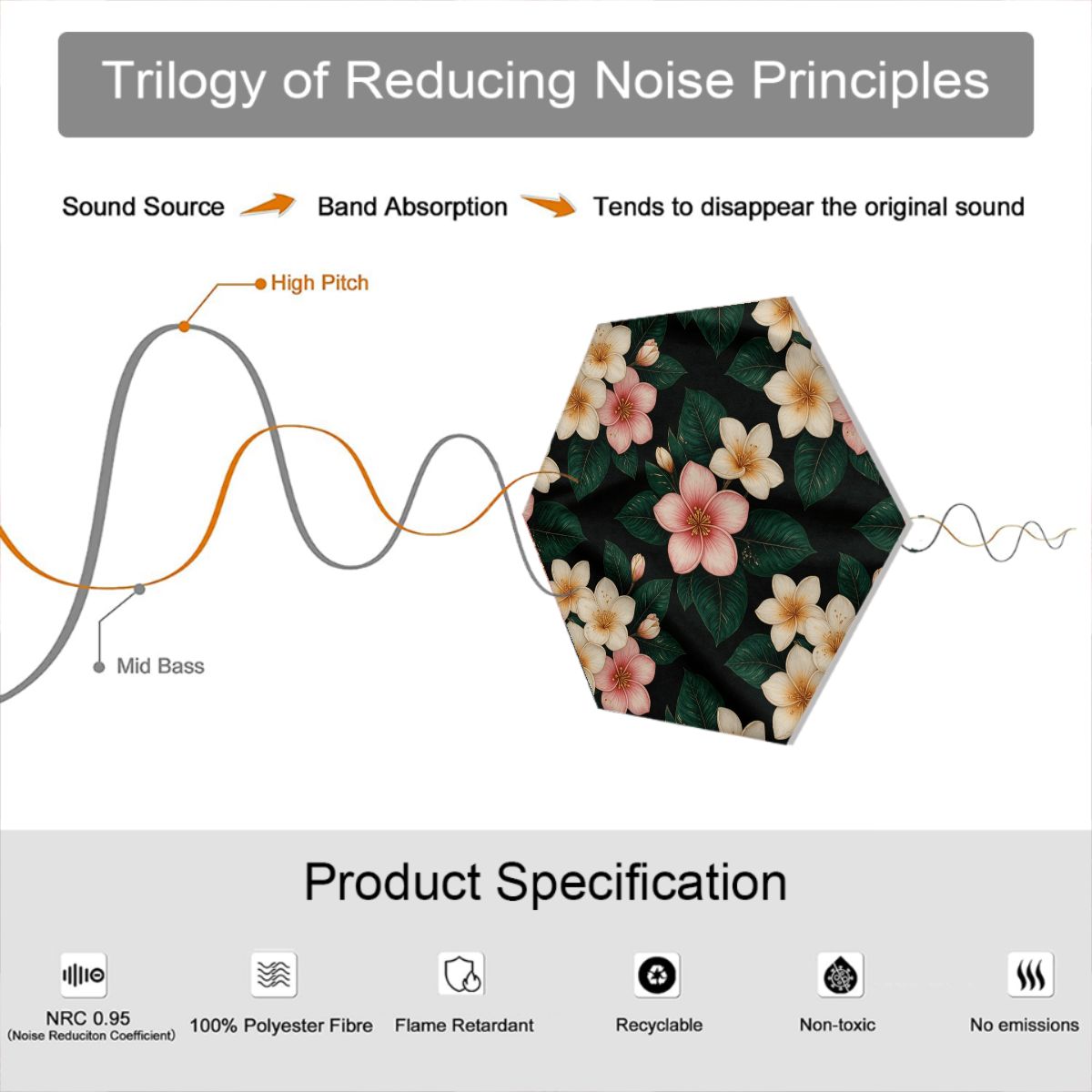 Trilogy of Reducing Noise Principles

Sound Source Band Absorption Tends to disappear the original sound

High Pitch

Mid Bass

Product Specification

NRC 0.95
(Noise Reduciton Coefficient)

100% Polyester Fibre

Flame Retardant

Recyclable

Non-toxic

No emissions